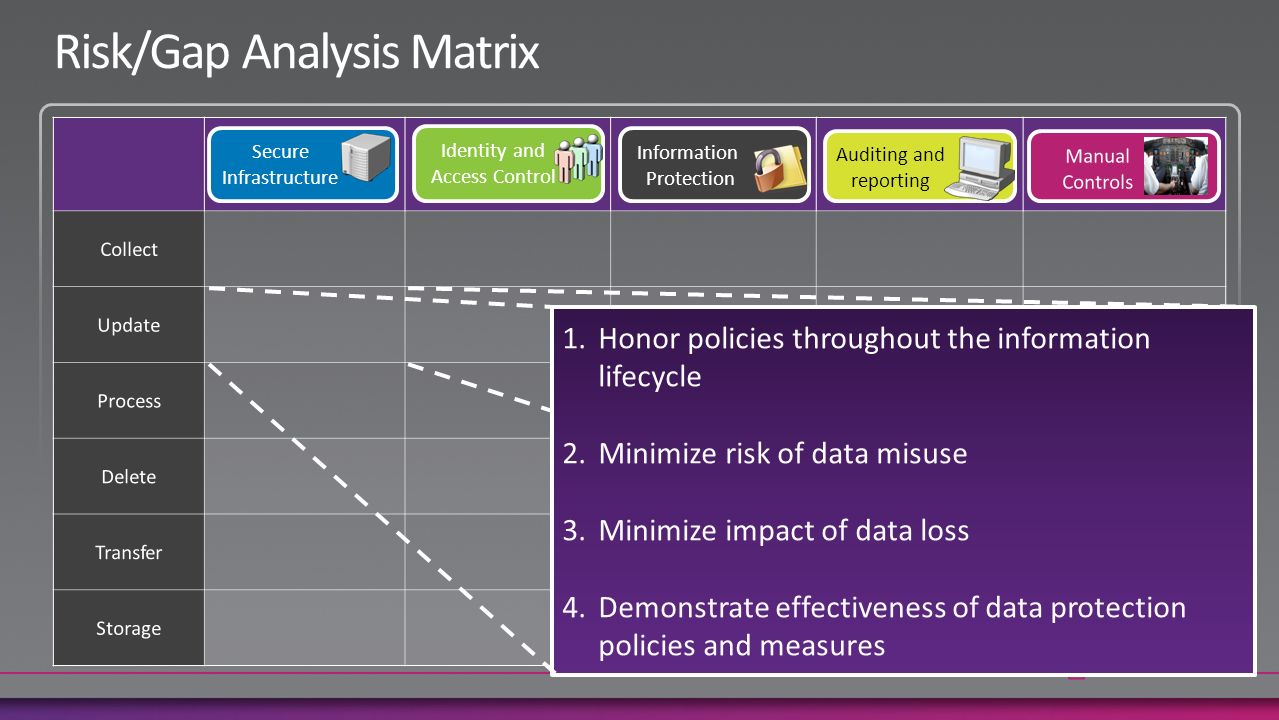 Risk/Gap Analysis Matrix

| | Secure Infrastructure | Identity and Access Control | Information Protection | Auditing and reporting | Manual Controls |
|---|---|---|---|---|---|
| Collect | | | | | |
| Update | | | | | |
| Process | | | | | |
| Delete | | | | | |
| Transfer | | | | | |
| Storage | | | | | |

1. Honor policies throughout the information lifecycle

2. Minimize risk of data misuse

3. Minimize impact of data loss

4. Demonstrate effectiveness of data protection policies and measures